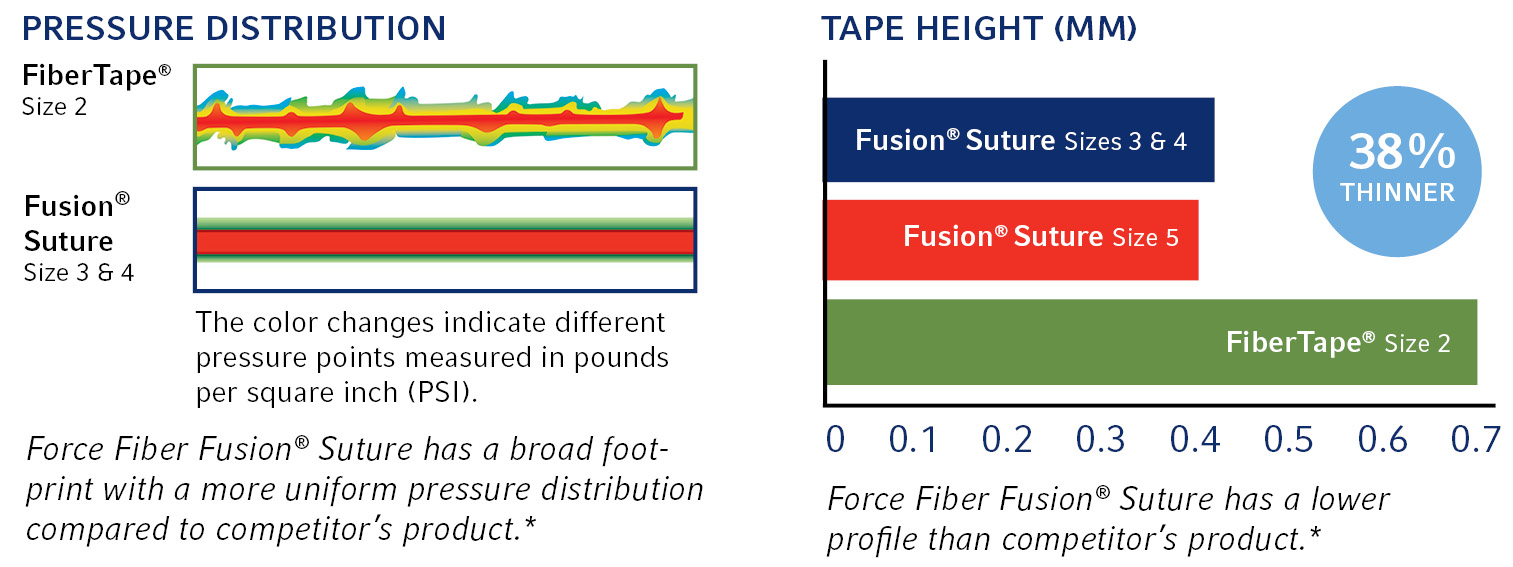 PRESSURE DISTRIBUTION

FiberTape® Size 2

Fusion® Suture Size 3 & 4

The color changes indicate different pressure points measured in pounds per square inch (PSI).

Force Fiber Fusion® Suture has a broad footprint with a more uniform pressure distribution compared to competitor's product.*

TAPE HEIGHT (MM)

Fusion® Suture Sizes 3 & 4

Fusion® Suture Size 5

FiberTape® Size 2

38% THINNER

0 0.1 0.2 0.3 0.4 0.5 0.6 0.7

Force Fiber Fusion® Suture has a lower profile than competitor's product.*